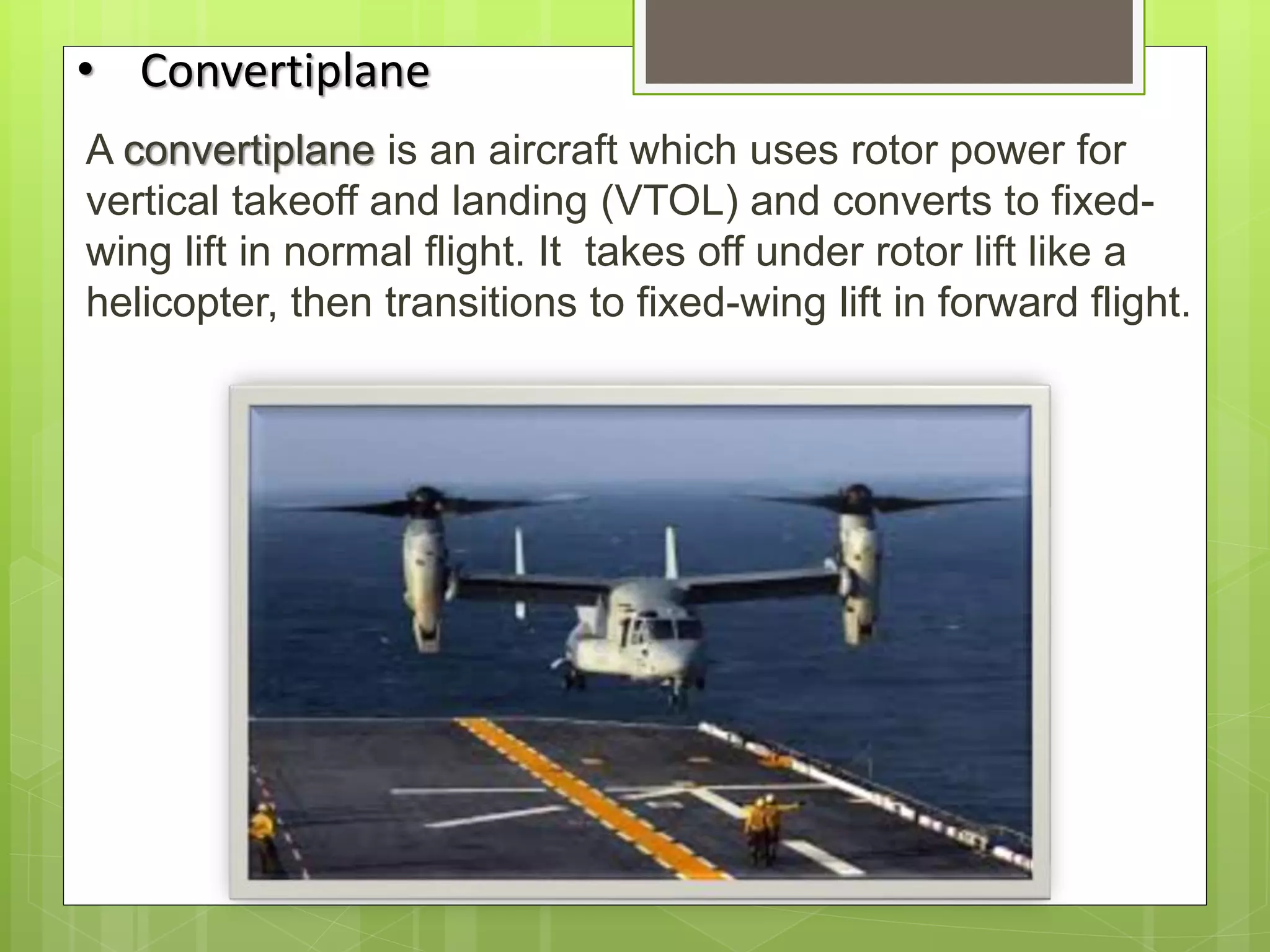 • Convertiplane

A convertiplane is an aircraft which uses rotor power for vertical takeoff and landing (VTOL) and converts to fixed-wing lift in normal flight. It takes off under rotor lift like a helicopter, then transitions to fixed-wing lift in forward flight.